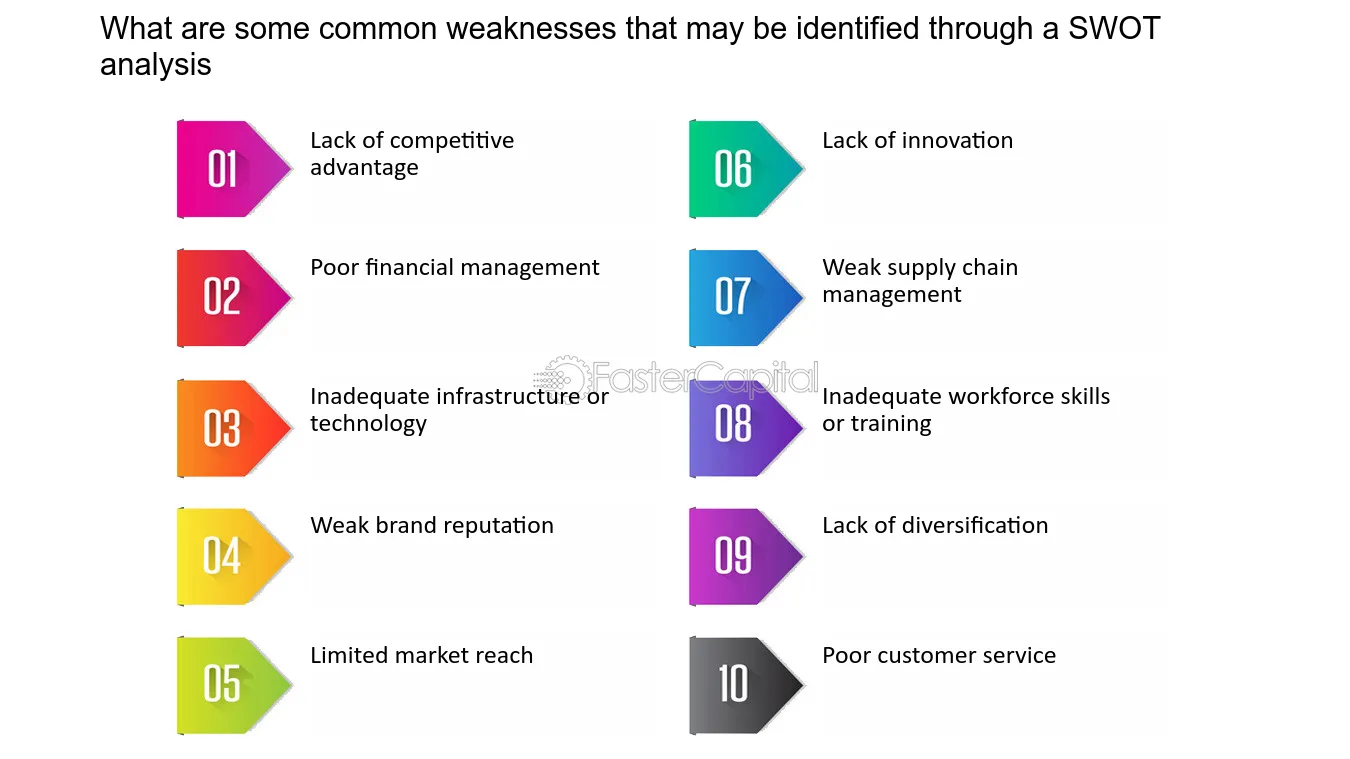 What are some common weaknesses that may be identified through a SWOT analysis

01
Lack of competitive advantage

02
Poor financial management

03
Inadequate infrastructure or technology

04
Weak brand reputation

05
Limited market reach

06
Lack of innovation

07
Weak supply chain management

08
Inadequate workforce skills or training

09
Lack of diversification

10
Poor customer service

FasterCapital